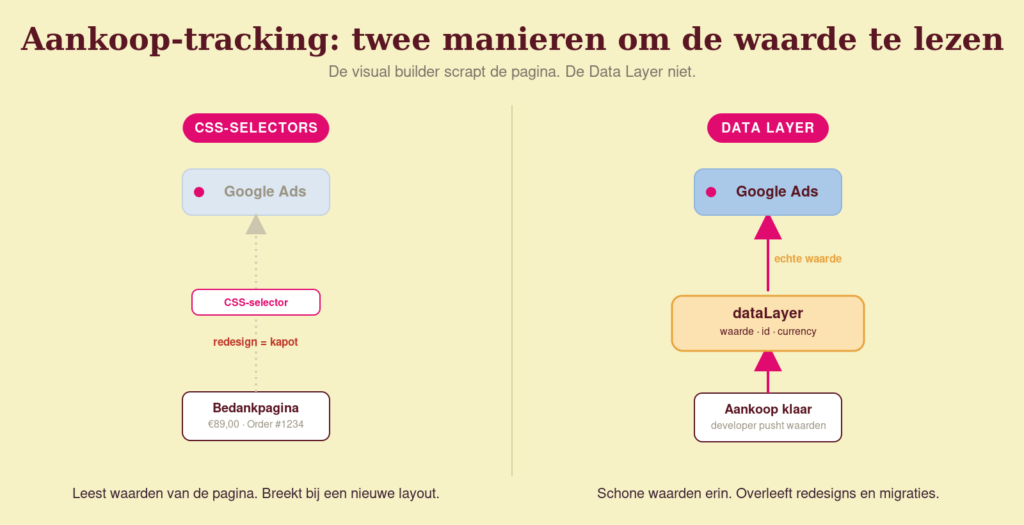 Aankoop-tracking: twee manieren om de waarde te lezen

De visual builder scrapt de pagina. De Data Layer niet.

CSS-SELECTORS

Google Ads

CSS-selector

redesign = kapot

Bedankpagina
€89,00 · Order #1234

Leest waarden van de pagina. Breekt bij een nieuwe layout.

DATA LAYER

Google Ads

echte waarde

dataLayer
waarde · id · currency

Aankoop klaar
developer pusht waarden

Schone waarden erin. Overleeft redesigns en migraties.